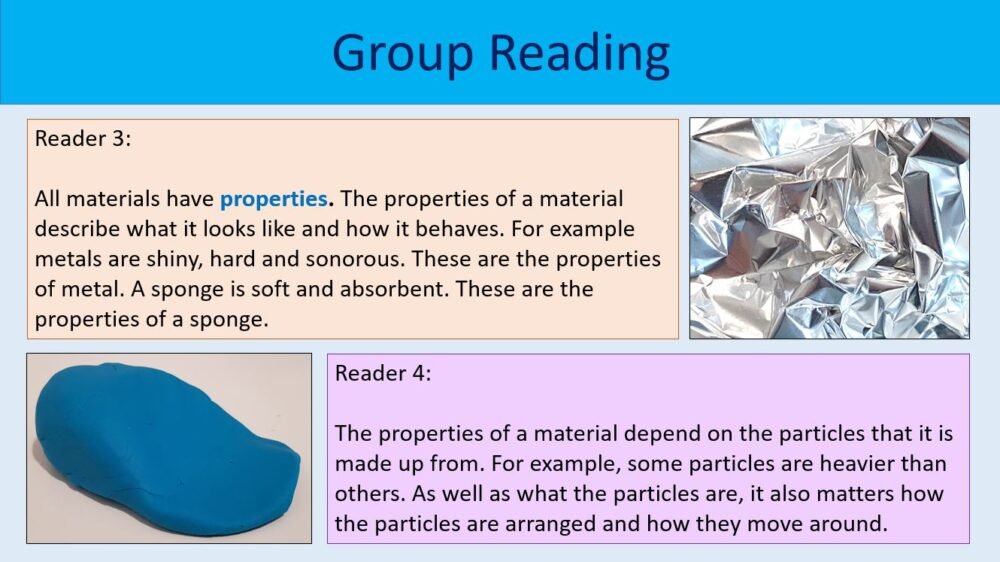 Group Reading

Reader 3:

All materials have properties. The properties of a material describe what it looks like and how it behaves. For example metals are shiny, hard and sonorous. These are the properties of metal. A sponge is soft and absorbent. These are the properties of a sponge.

Reader 4:

The properties of a material depend on the particles that it is made up from. For example, some particles are heavier than others. As well as what the particles are, it also matters how the particles are arranged and how they move around.